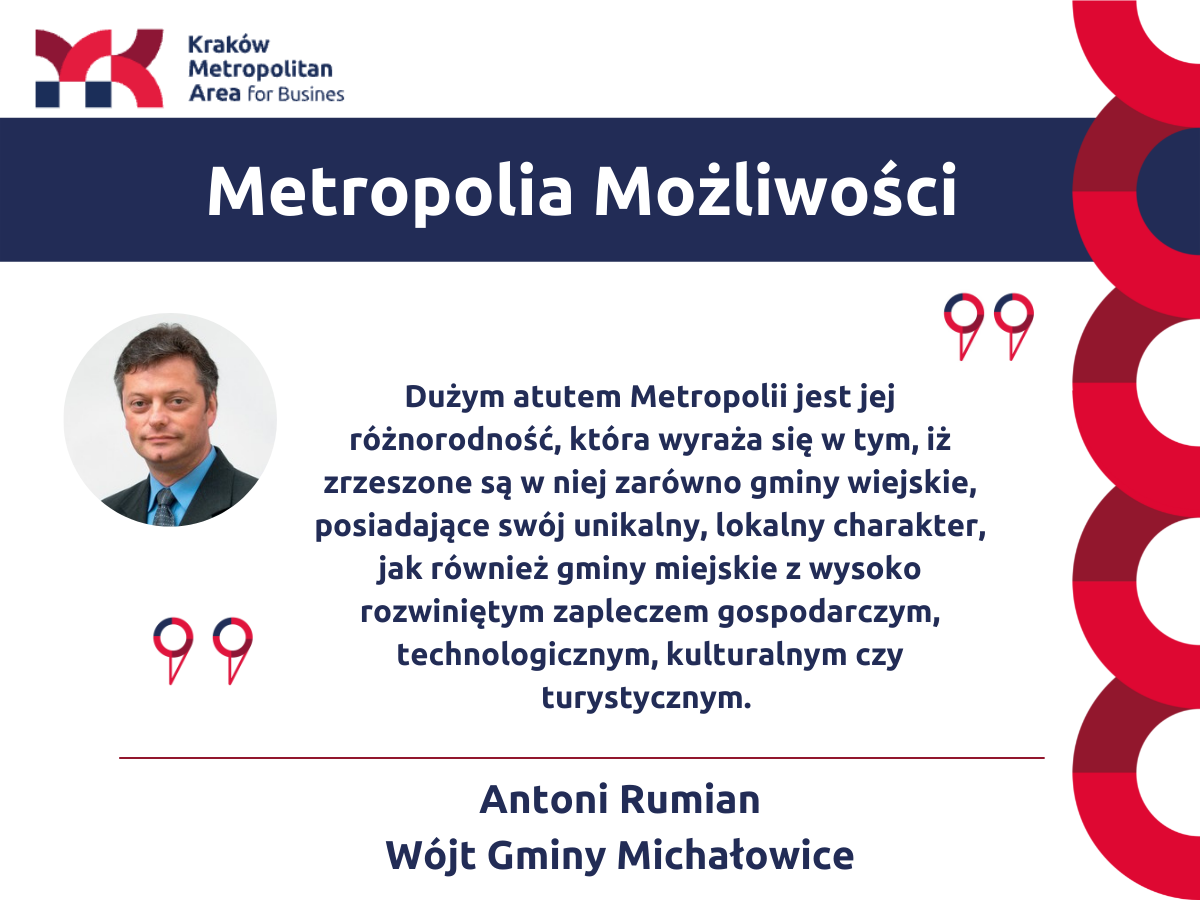 Kraków Metropolitan Area for Busines

Metropolia Możliwości

Dużym atutem Metropolii jest jej różnorodność, która wyraża się w tym, iż zrzeszone są w niej zarówno gminy wiejskie, posiadające swój unikalny, lokalny charakter, jak również gminy miejskie z wysoko rozwiniętym zapleczem gospodarczym, technologicznym, kulturalnym czy turystycznym.

Antoni Rumian
Wójt Gminy Michałowice